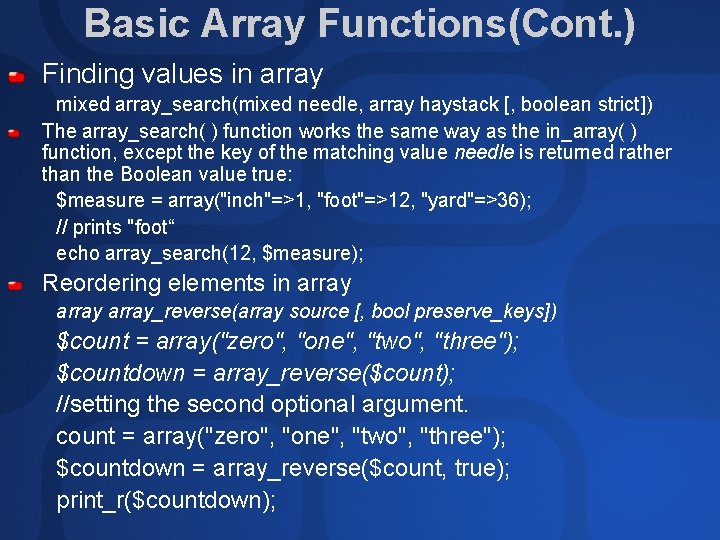 Basic Array Functions(Cont.)

Finding values in array

mixed array_search(mixed needle, array haystack [, boolean strict])

The array_search( ) function works the same way as the in_array( ) function, except the key of the matching value needle is returned rather than the Boolean value true:

$measure = array("inch"=>1, "foot"=>12, "yard"=>36);

// prints "foot“

echo array_search(12, $measure);

Reordering elements in array

array array_reverse(array source [, bool preserve_keys])

$count = array("zero", "one", "two", "three");

$countdown = array_reverse($count);

//setting the second optional argument.

count = array("zero", "one", "two", "three");

$countdown = array_reverse($count, true);

print_r($countdown);